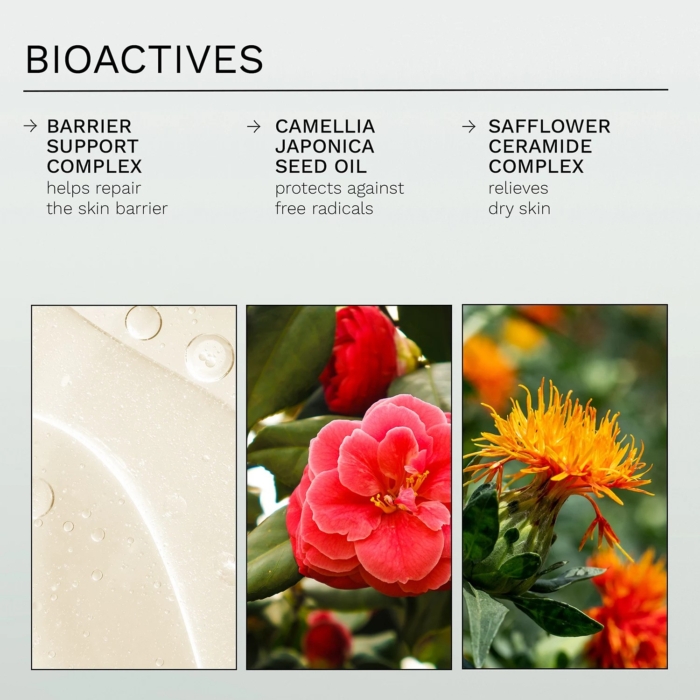 BIOACTIVES

→ BARRIER SUPPORT COMPLEX
helps repair the skin barrier

→ CAMELLIA JAPONICA SEED OIL
protects against free radicals

→ SAFFLOWER CERAMIDE COMPLEX
relieves dry skin